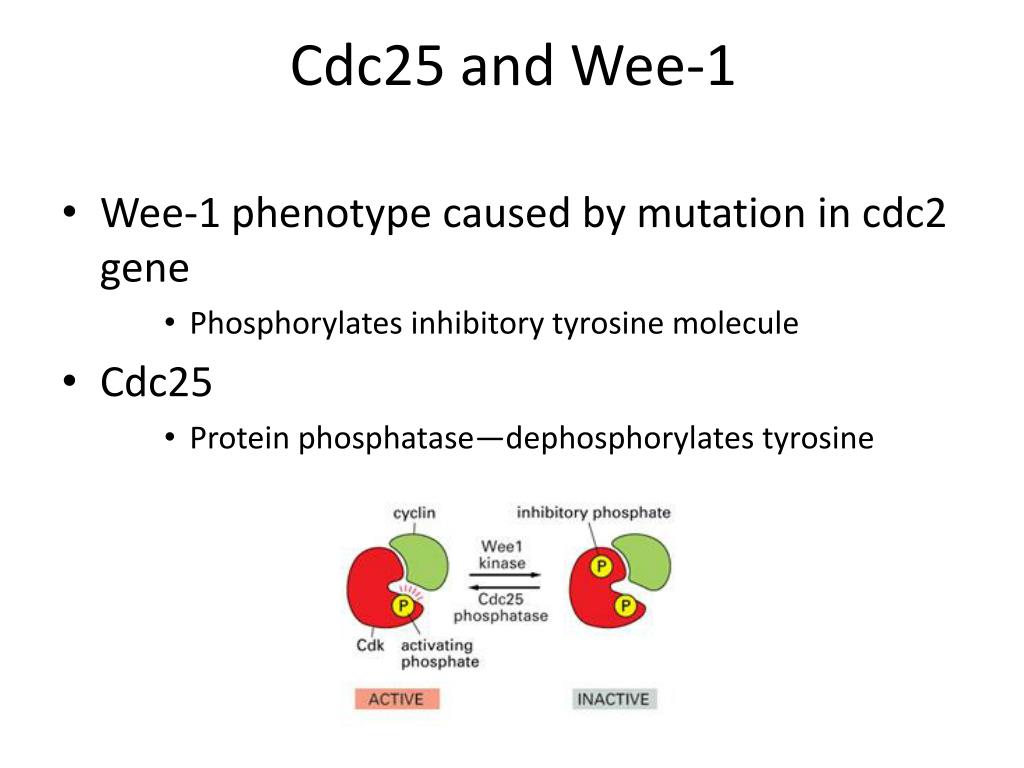 Cdc25 and Wee-1

• Wee-1 phenotype caused by mutation in cdc2 gene
  • Phosphorylates inhibitory tyrosine molecule
• Cdc25
  • Protein phosphatase—dephosphorylates tyrosine

cyclin
inhibitory phosphate
Wee1 kinase
Cdc25 phosphatase
P
P
P
Cdk
activating phosphate
ACTIVE
INACTIVE